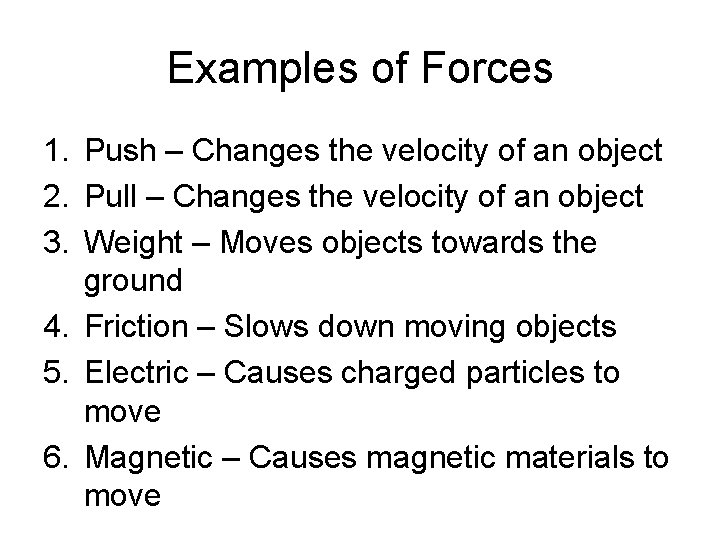 Examples of Forces

1. Push – Changes the velocity of an object
2. Pull – Changes the velocity of an object
3. Weight – Moves objects towards the ground
4. Friction – Slows down moving objects
5. Electric – Causes charged particles to move
6. Magnetic – Causes magnetic materials to move